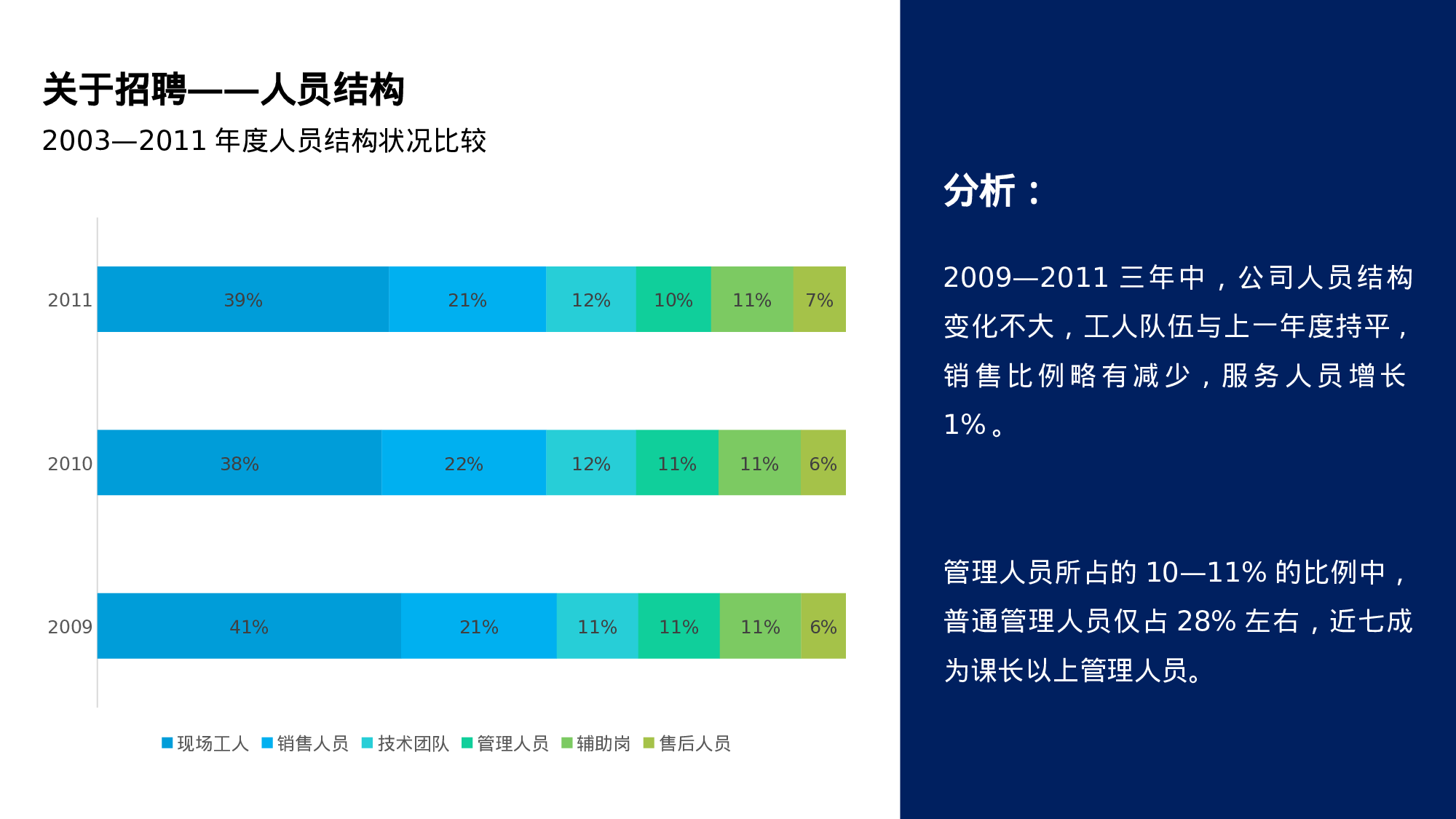 关于招聘——人员结构

2003—2011 年度人员结构状况比较

2011 39% 21% 12% 10% 11% 7%

2010 38% 22% 12% 11% 11% 6%

2009 41% 21% 11% 11% 11% 6%

现场工人 销售人员 技术团队 管理人员 辅助岗 售后人员

分析：

2009—2011 三年中，公司人员结构变化不大，工人队伍与上一年度持平，销售比例略有减少，服务人员增长 1%。

管理人员所占的 10—11% 的比例中，普通管理人员仅占 28% 左右，近七成为课长以上管理人员。